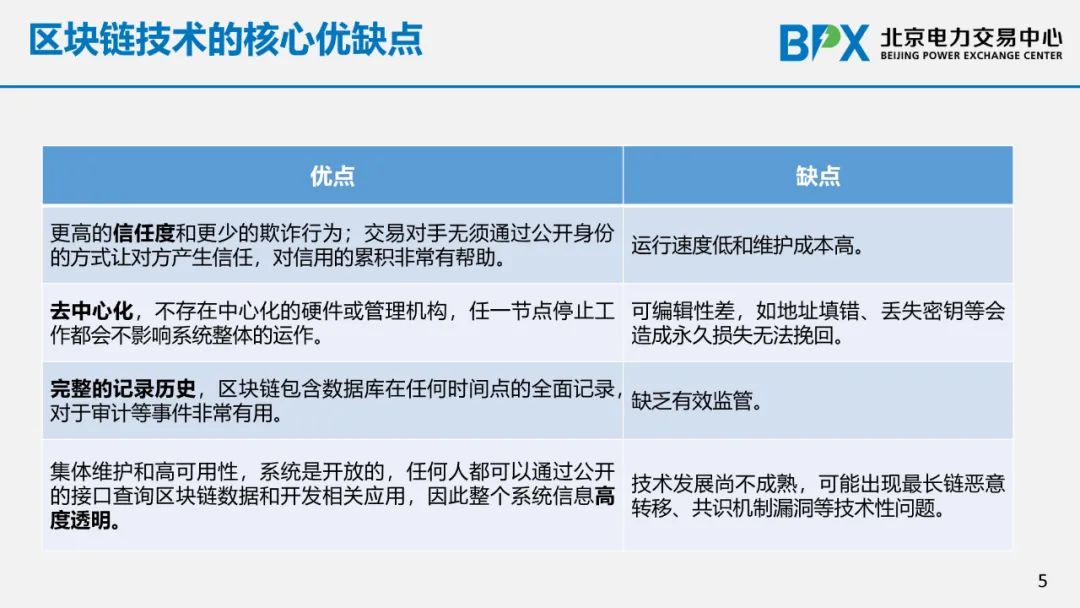 区块链技术的核心优缺点

BPX 北京电力交易中心
BEIJING POWER EXCHANGE CENTER

| 优点 | 缺点 |
|---|---|
| 更高的信任度和更少的欺诈行为；交易对手无须通过公开身份的方式让对方产生信任，对信用的累积非常有帮助。 | 运行速度低和维护成本高。 |
| 去中心化，不存在中心化的硬件或管理机构，任一节点停止工作都会不影响系统整体的运作。 | 可编辑性差，如地址填错、丢失密钥等会造成永久损失无法挽回。 |
| 完整的记录历史，区块链包含数据库在任何时间点的全面记录，对于审计等事件非常有用。 | 缺乏有效监管。 |
| 集体维护和高可用性，系统是开放的，任何人都可以通过公开的接口查询区块链数据和开发相关应用，因此整个系统信息高度透明。 | 技术发展尚不成熟，可能出现最长链恶意转移、共识机制漏洞等技术性问题。 |

5